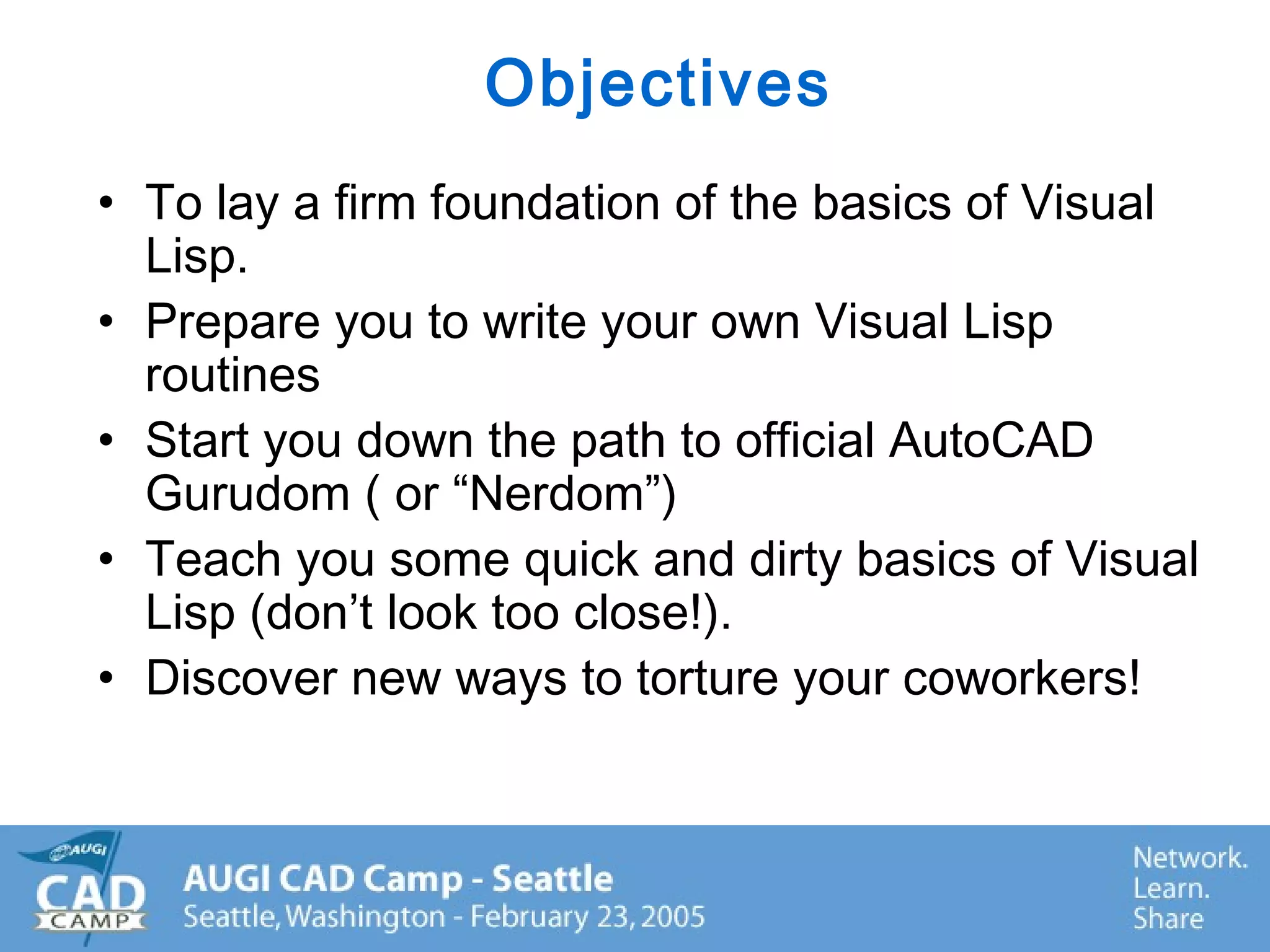 Objectives

• To lay a firm foundation of the basics of Visual Lisp.
• Prepare you to write your own Visual Lisp routines
• Start you down the path to official AutoCAD Gurudom ( or “Nerdom”)
• Teach you some quick and dirty basics of Visual Lisp (don’t look too close!).
• Discover new ways to torture your coworkers!

AUGI
CAD
CAMP

AUGI CAD Camp - Seattle
Seattle, Washington - February 23, 2005

Network.
Learn.
Share